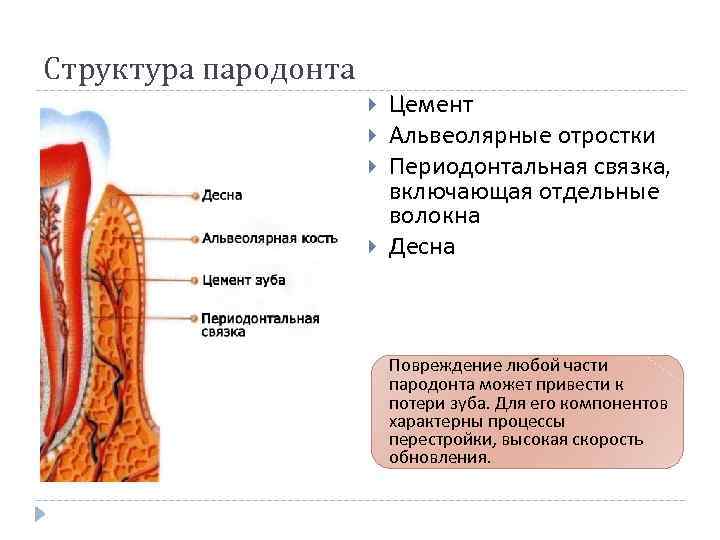 Структура пародонта

Десна

Альвеолярная кость

Цемент зуба

Периодонтальная связка

Цемент

Альвеолярные отростки

Периодонтальная связка, включающая отдельные волокна

Десна

Повреждение любой части пародонта может привести к потери зуба. Для его компонентов характерны процессы перестройки, высокая скорость обновления.